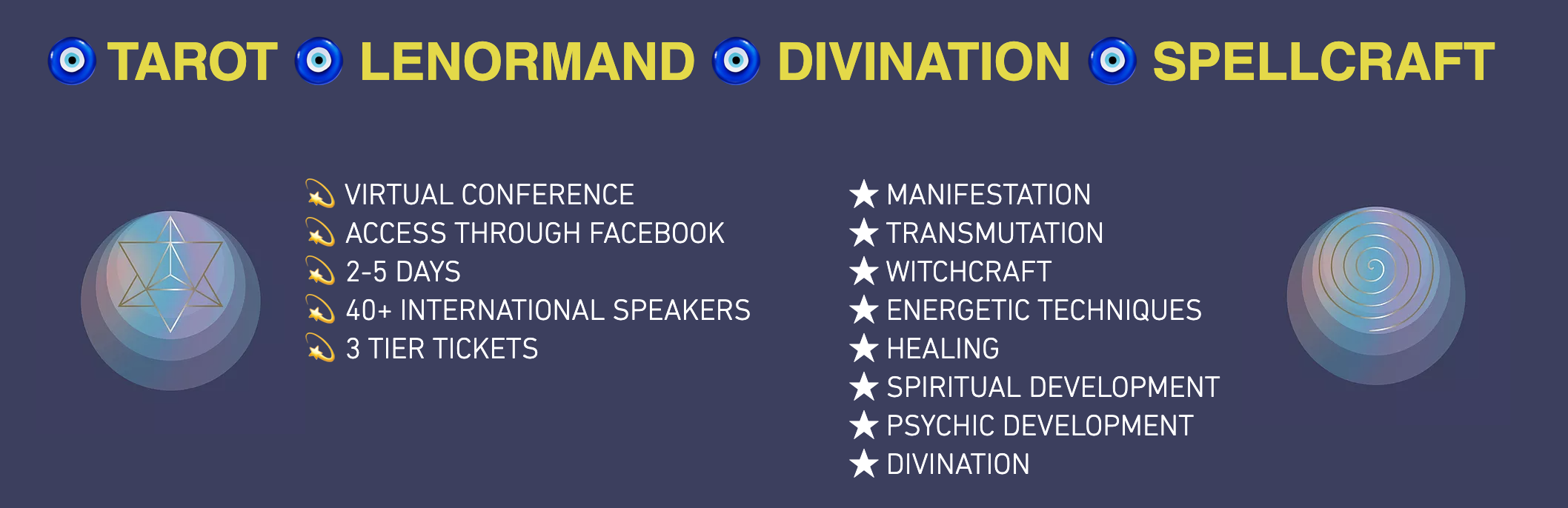 🧿 TAROT 🧿 LENORMAND 🧿 DIVINATION 🧿 SPELLCRAFT

💫 VIRTUAL CONFERENCE
💫 ACCESS THROUGH FACEBOOK
💫 2-5 DAYS
💫 40+ INTERNATIONAL SPEAKERS
💫 3 TIER TICKETS

★ MANIFESTATION
★ TRANSMUTATION
★ WITCHCRAFT
★ ENERGETIC TECHNIQUES
★ HEALING
★ SPIRITUAL DEVELOPMENT
★ PSYCHIC DEVELOPMENT
★ DIVINATION